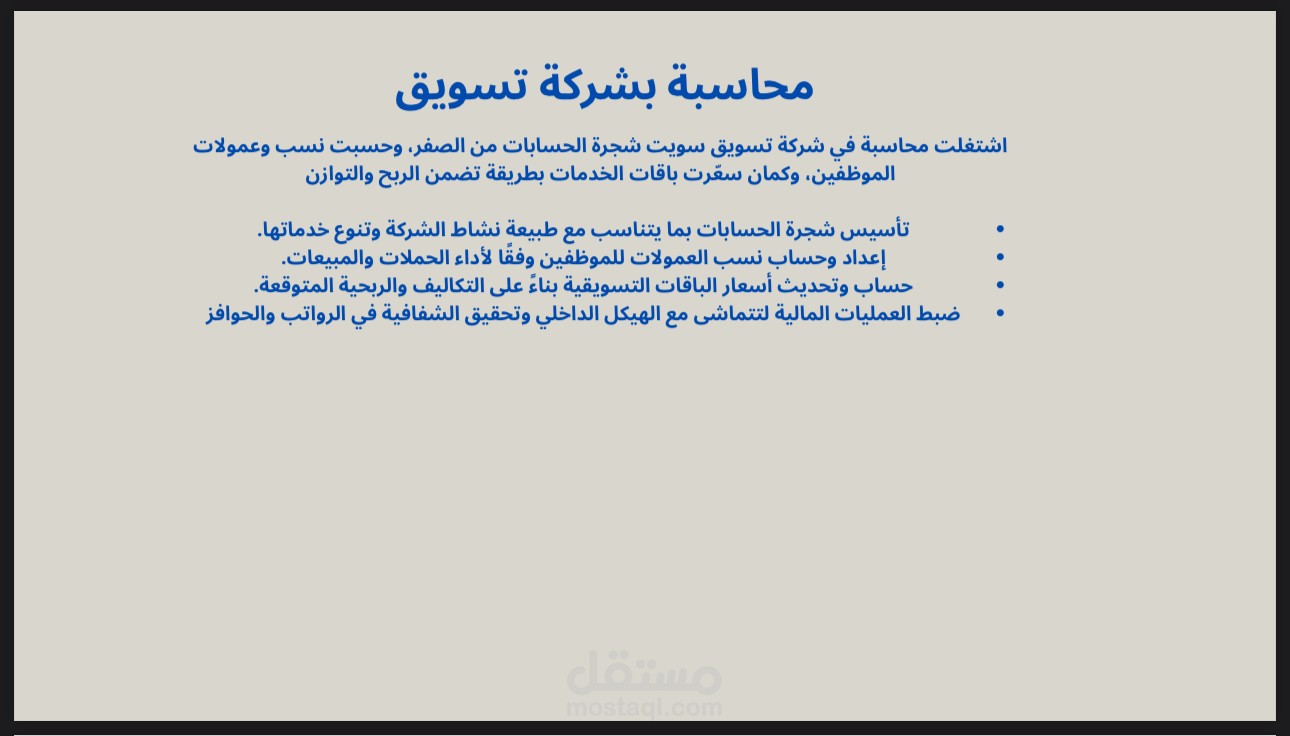 محاسبة بشركة تسويق

اشتغلت محاسبة في شركة تسويق سويت شجرة الحسابات من الصفر، وحسبت نسب وعمولات الموظفين، وكمان سعّرت باقات الخدمات بطريقة تضمن الربح والتوازن

• تأسيس شجرة الحسابات بما يتناسب مع طبيعة نشاط الشركة وتنوع خدماتها.
• إعداد وحساب نسب العمولات للموظفين وفقًا لأداء الحملات والمبيعات.
• حساب وتحديث أسعار الباقات التسويقية بناءً على التكاليف والربحية المتوقعة.
• ضبط العمليات المالية لتتماشى مع الهيكل الداخلي وتحقيق الشفافية في الرواتب والحوافز

مستقل
mostaql.com